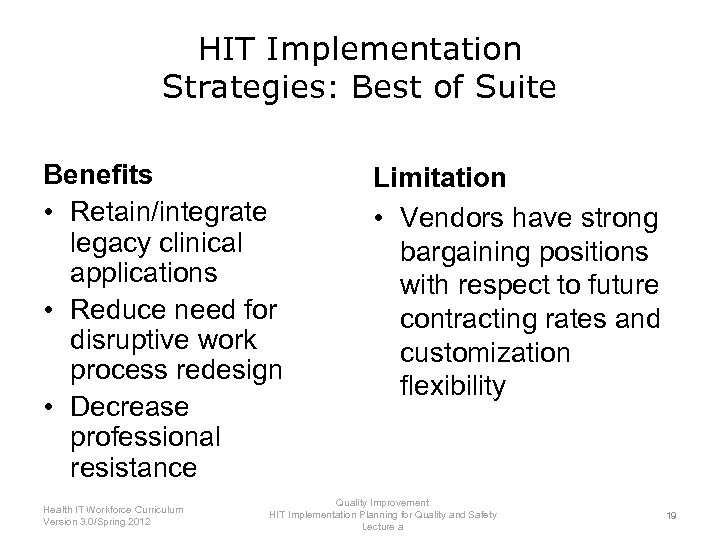 HIT Implementation Strategies: Best of Suite

Benefits
• Retain/integrate legacy clinical applications
• Reduce need for disruptive work process redesign
• Decrease professional resistance

Limitation
• Vendors have strong bargaining positions with respect to future contracting rates and customization flexibility

Health IT Workforce Curriculum
Version 3.0/Spring 2012

Quality Improvement
HIT Implementation Planning for Quality and Safety
Lecture a

19